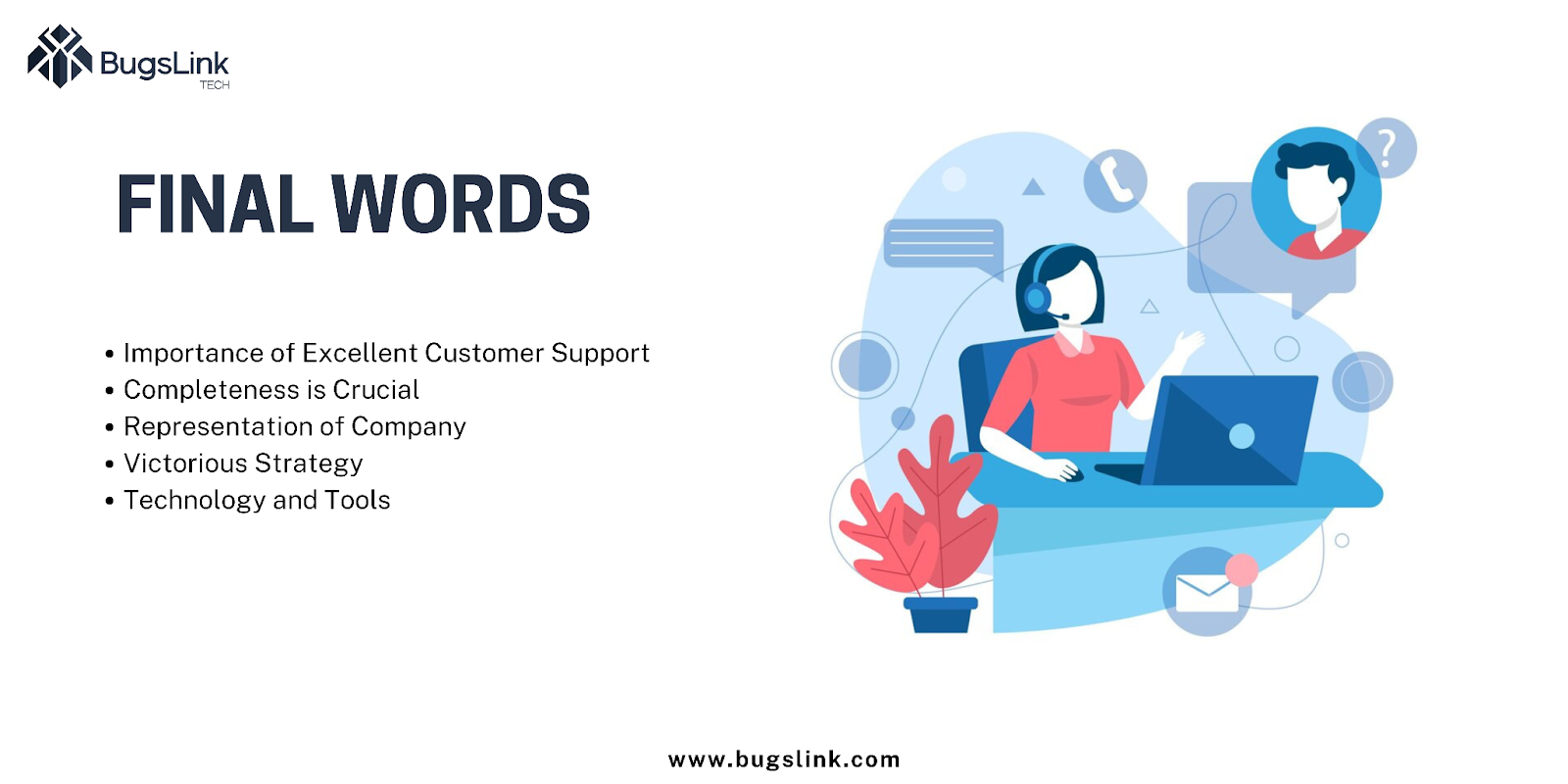 BugsLink
TECH

FINAL WORDS

• Importance of Excellent Customer Support
• Completeness is Crucial
• Representation of Company
• Victorious Strategy
• Technology and Tools

?

www.bugslink.com